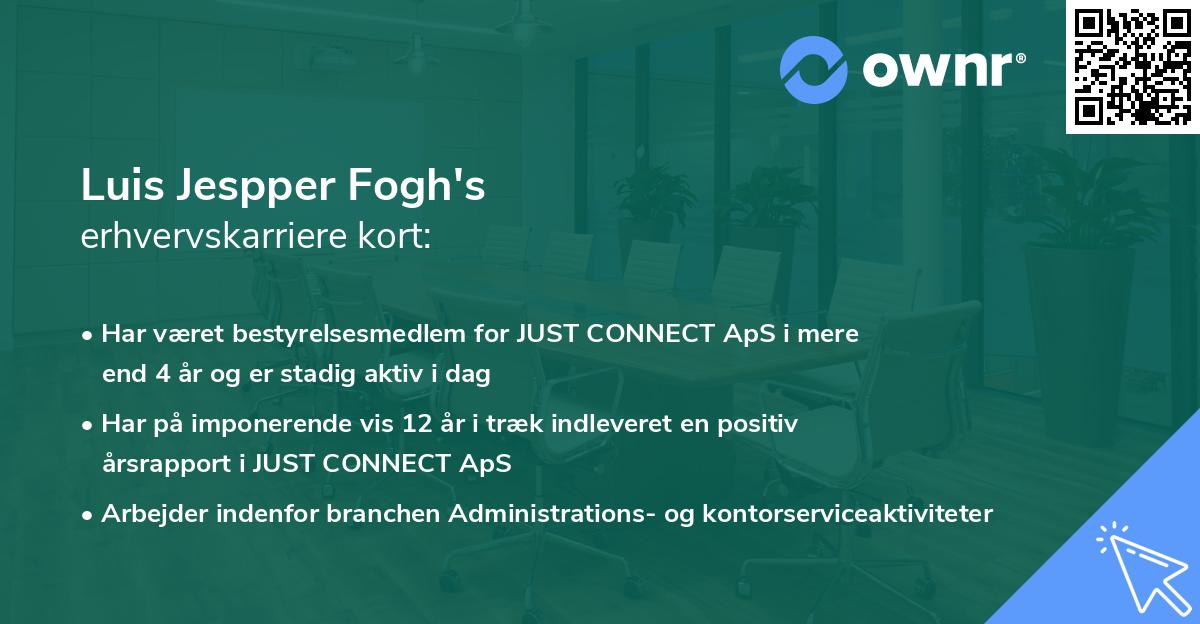 ownr®

Luis Jespper Fogh's
erhvervskarriere kort:

• Har været bestyrelsesmedlem for JUST CONNECT ApS i mere end 4 år og er stadig aktiv i dag

• Har på imponerende vis 12 år i træk indleveret en positiv årsrapport i JUST CONNECT ApS

• Arbejder indenfor branchen Administrations- og kontorserviceaktiviteter